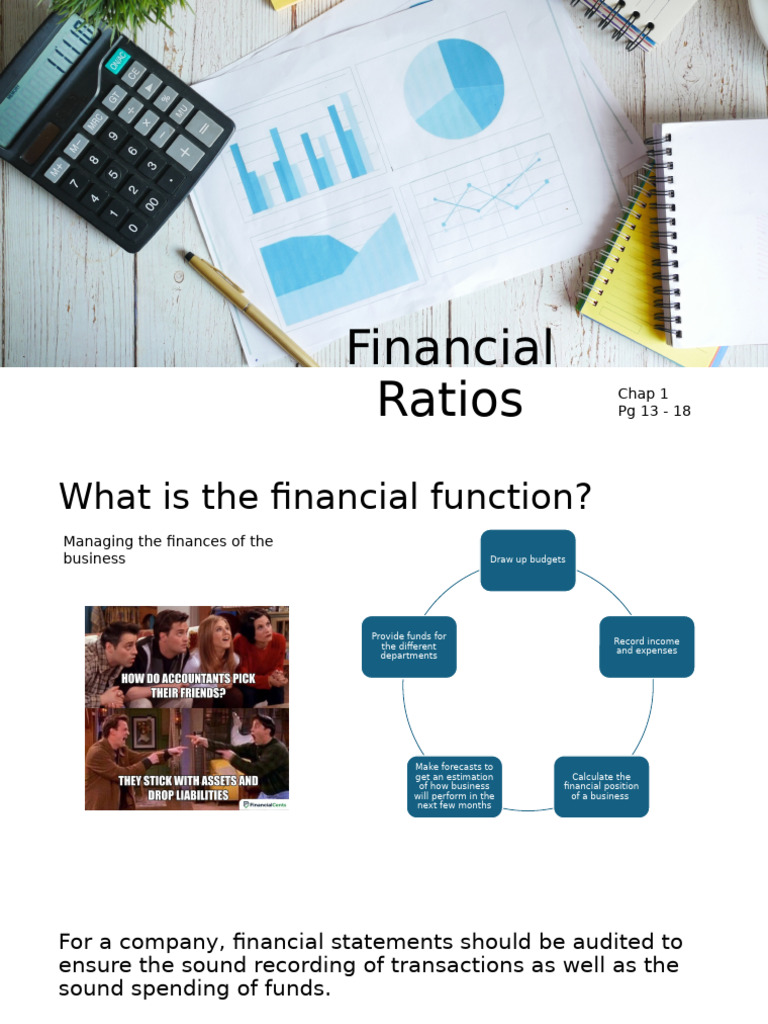 Financial Ratios

Chap 1
Pg 13 - 18

What is the financial function?

Managing the finances of the business

HOW DO ACCOUNTANTS PICK THEIR FRIENDS?

THEY STICK WITH ASSETS AND DROP LIABILITIES

FinancialCents

Draw up budgets

Record income and expenses

Calculate the financial position of a business

Make forecasts to get an estimation of how business will perform in the next few months

Provide funds for the different departments

For a company, financial statements should be audited to ensure the sound recording of transactions as well as the sound spending of funds.